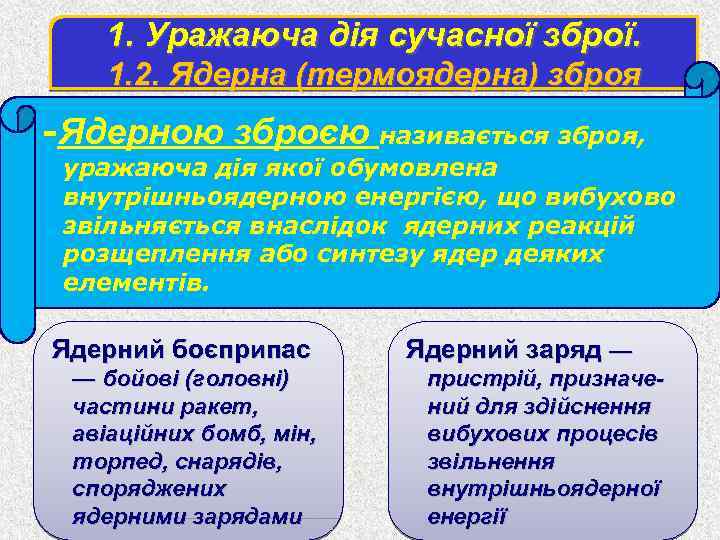 1. Уражаюча дія сучасної зброї.
1.2. Ядерна (термоядерна) зброя

-Ядерною зброєю називається зброя, уражаюча дія якої обумовлена внутрішньоядерною енергією, що вибухово звільняється внаслідок ядерних реакцій розщеплення або синтезу ядер деяких елементів.

Ядерний боєприпас — бойові (головні) частини ракет, авіаційних бомб, мін, торпед, снарядів, споряджених ядерними зарядами

Ядерний заряд — пристрій, призначений для здійснення вибухових процесів звільнення внутрішньоядерної енергії